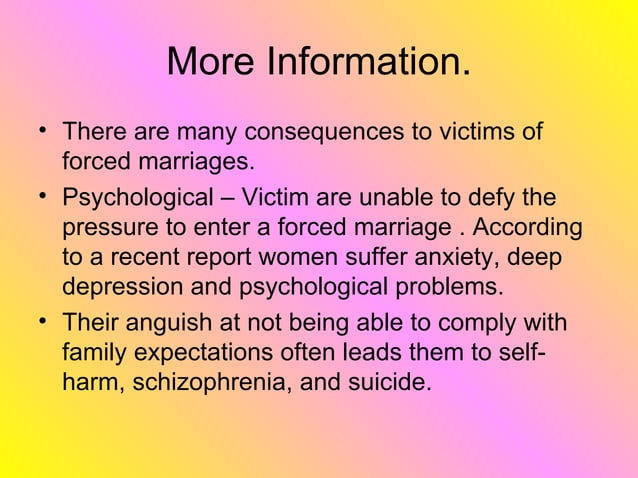 More Information.

• There are many consequences to victims of forced marriages.

• Psychological – Victim are unable to defy the pressure to enter a forced marriage . According to a recent report women suffer anxiety, deep depression and psychological problems.

• Their anguish at not being able to comply with family expectations often leads them to self-harm, schizophrenia, and suicide.